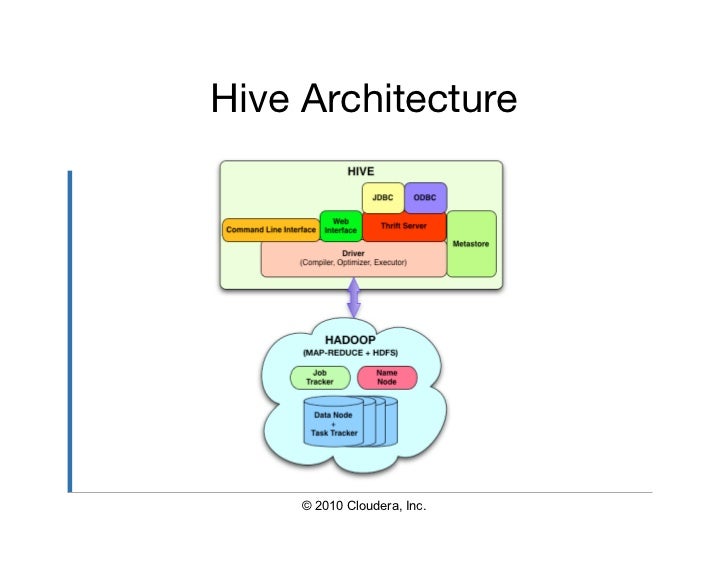 Hive Architecture

HIVE

JDBC

ODBC

Command Line Interface

Web Interface

Thrift Server

Metastore

Driver
(Compiler, Optimizer, Executor)

HADOOP
(MAP-REDUCE + HDFS)

Job Tracker

Name Node

Data Node
+
Task Tracker

© 2010 Cloudera, Inc.